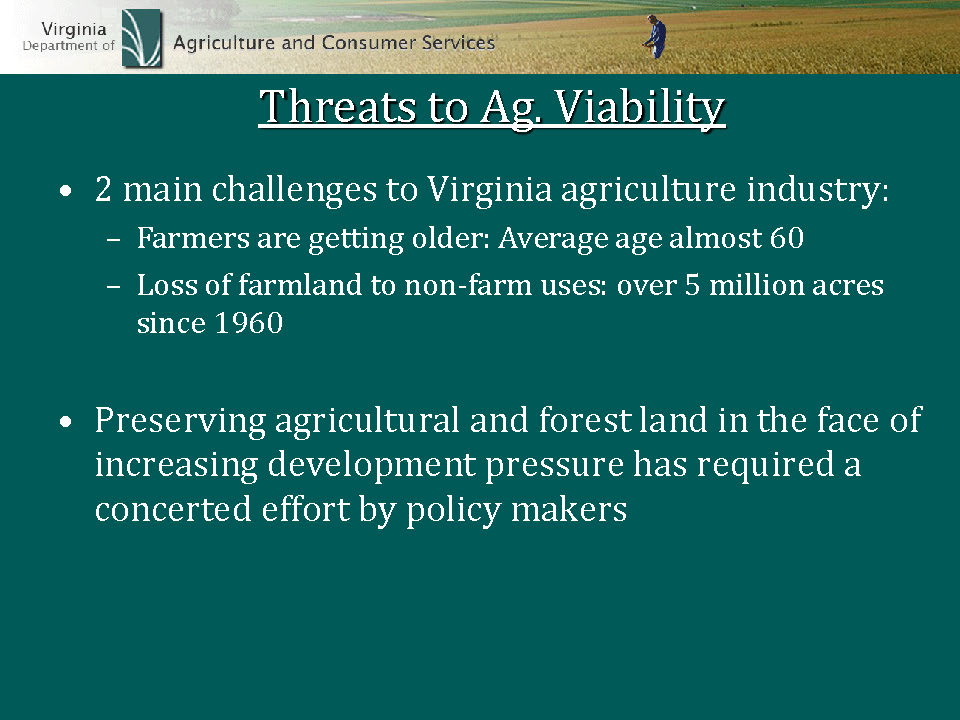 Virginia
Department of
Agriculture and Consumer Services

Threats to Ag. Viability

• 2 main challenges to Virginia agriculture industry:
– Farmers are getting older: Average age almost 60
– Loss of farmland to non-farm uses: over 5 million acres since 1960

• Preserving agricultural and forest land in the face of increasing development pressure has required a concerted effort by policy makers